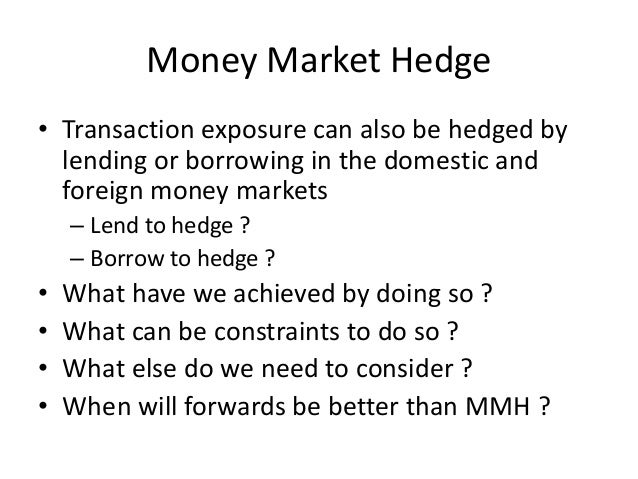 Money Market Hedge

• Transaction exposure can also be hedged by lending or borrowing in the domestic and foreign money markets
– Lend to hedge ?
– Borrow to hedge ?
• What have we achieved by doing so ?
• What can be constraints to do so ?
• What else do we need to consider ?
• When will forwards be better than MMH ?